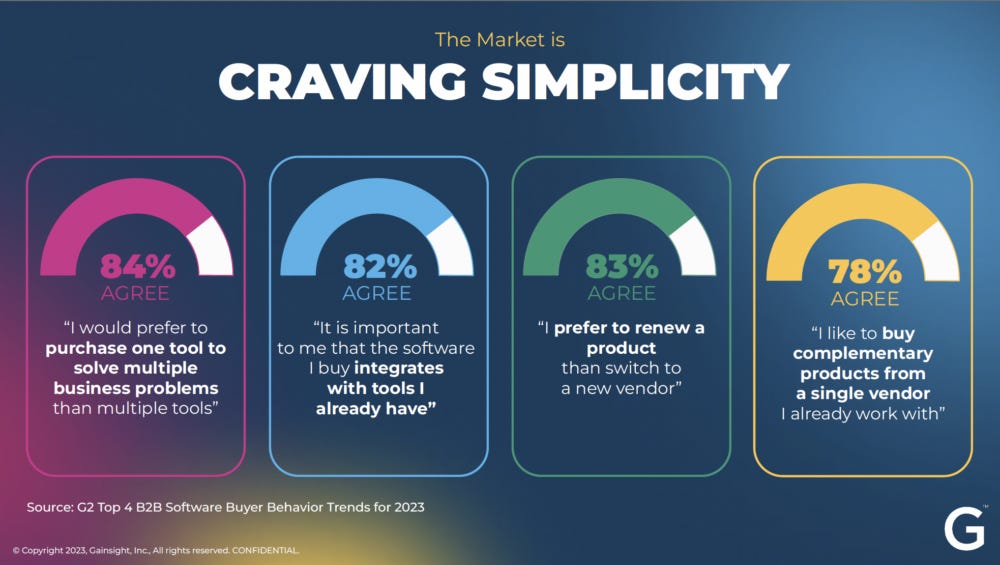 The Market is
CRAVING SIMPLICITY

84%
AGREE
"I would prefer to purchase one tool to solve multiple business problems than multiple tools"

82%
AGREE
"It is important to me that the software I buy integrates with tools I already have"

83%
AGREE
"I prefer to renew a product than switch to a new vendor"

78%
AGREE
"I like to buy complementary products from a single vendor I already work with"

Source: G2 Top 4 B2B Software Buyer Behavior Trends for 2023

© Copyright 2023, Gainsight, Inc., All rights reserved. CONFIDENTIAL.

G